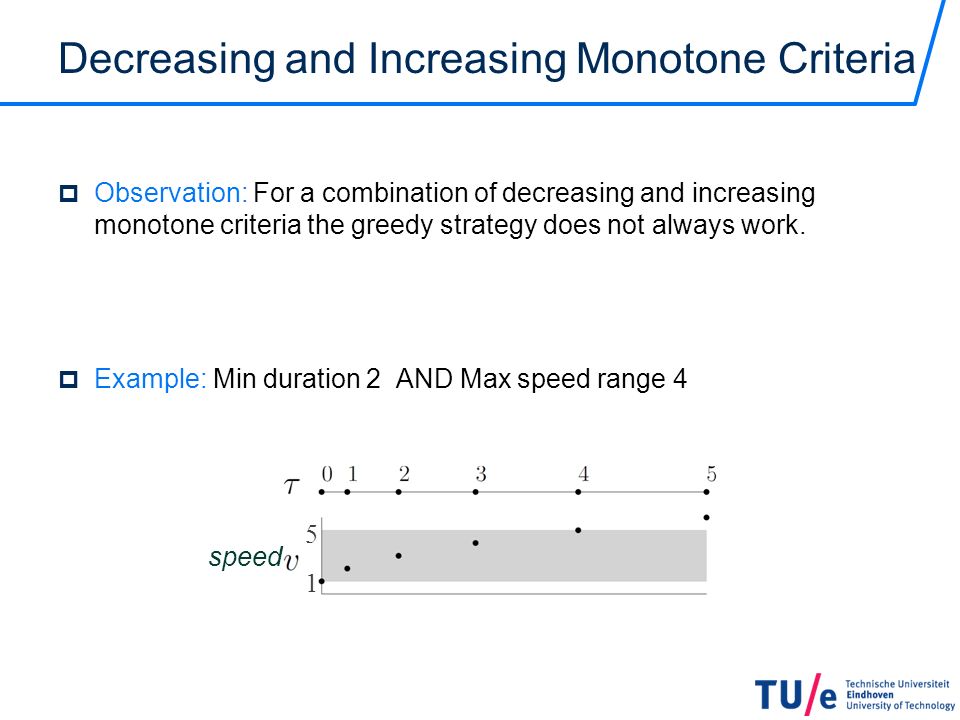 Decreasing and Increasing Monotone Criteria

Observation: For a combination of decreasing and increasing monotone criteria the greedy strategy does not always work.

Example: Min duration 2  AND Max speed range 4

$\tau$ 0 1 2 3 4 5

speed $v$ 5 1

TU/e Technische Universiteit Eindhoven University of Technology